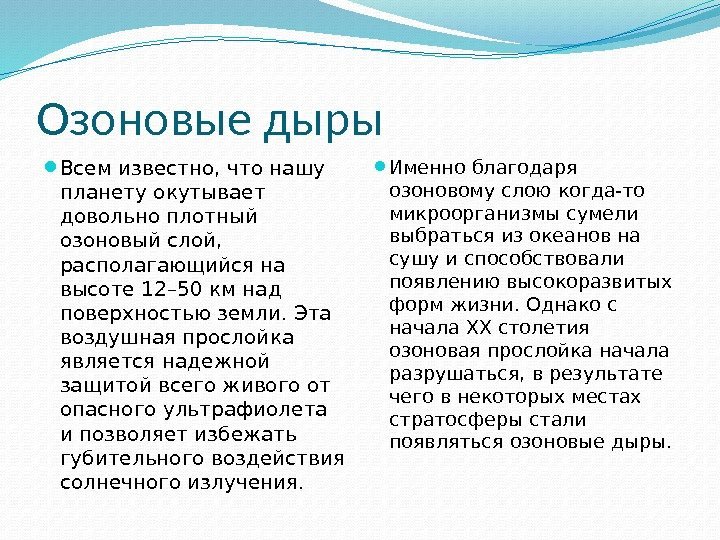 Озоновые дыры

Всем известно, что нашу планету окутывает довольно плотный озоновый слой, располагающийся на высоте 12–50 км над поверхностью земли. Эта воздушная прослойка является надежной защитой всего живого от опасного ультрафиолета и позволяет избежать губительного воздействия солнечного излучения.

Именно благодаря озоновому слою когда-то микроорганизмы сумели выбраться из океанов на сушу и способствовали появлению высокоразвитых форм жизни. Однако с начала XX столетия озоновая прослойка начала разрушаться, в результате чего в некоторых местах стратосферы стали появляться озоновые дыры.